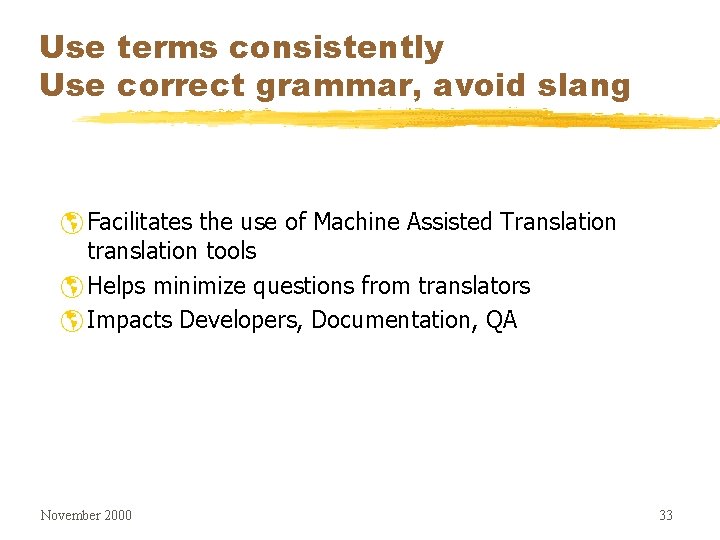 Use terms consistently
Use correct grammar, avoid slang

Facilitates the use of Machine Assisted Translation translation tools
Helps minimize questions from translators
Impacts Developers, Documentation, QA

November 2000

33